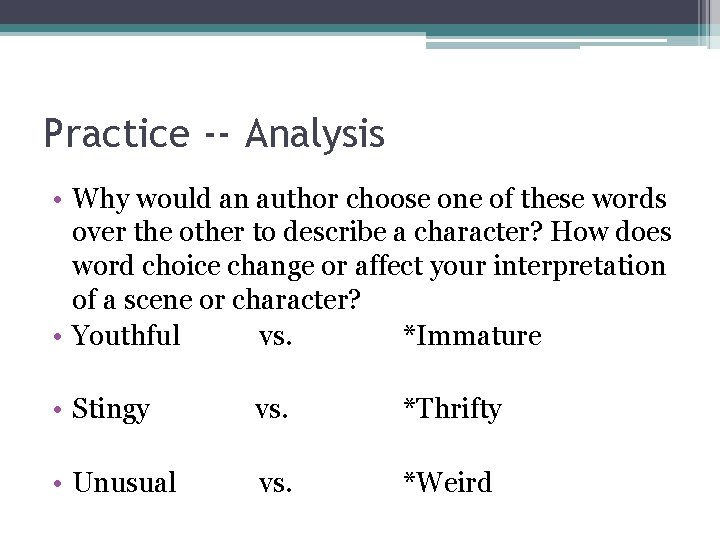 Practice -- Analysis

• Why would an author choose one of these words over the other to describe a character? How does word choice change or affect your interpretation of a scene or character?
• Youthful vs. *Immature

• Stingy vs. *Thrifty

• Unusual vs. *Weird